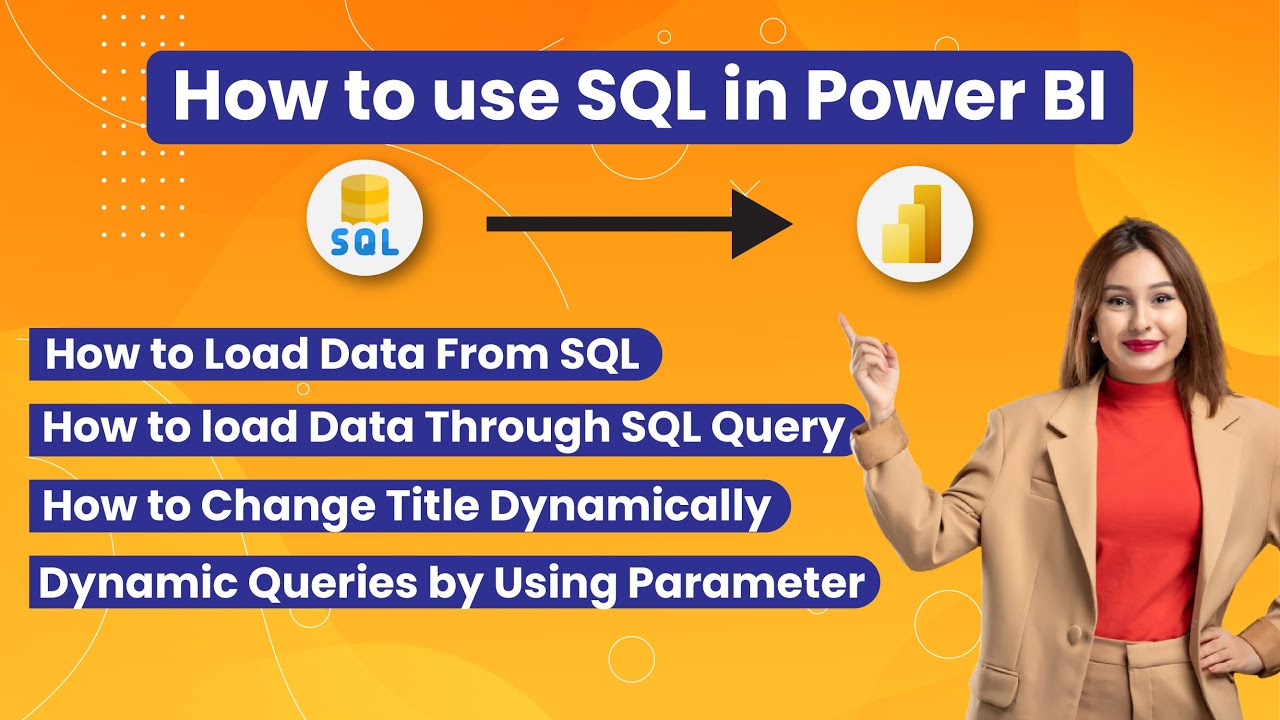 How to use SQL in Power BI

SQL

How to Load Data From SQL

How to load Data Through SQL Query

How to Change Title Dynamically

Dynamic Queries by Using Parameter